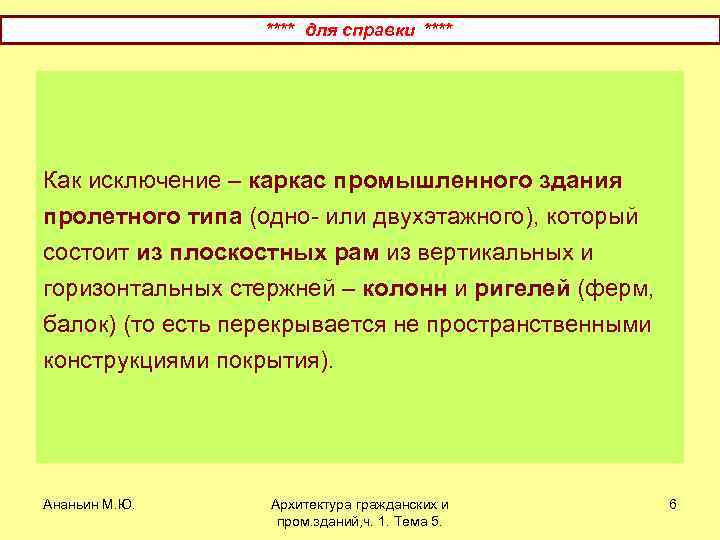 **** для справки ****

Как исключение – каркас промышленного здания пролетного типа (одно- или двухэтажного), который состоит из плоскостных рам из вертикальных и горизонтальных стержней – колонн и ригелей (ферм, балок) (то есть перекрывается не пространственными конструкциями покрытия).

Ананьин М.Ю.

Архитектура гражданских и пром.зданий,ч. 1. Тема 5.

6